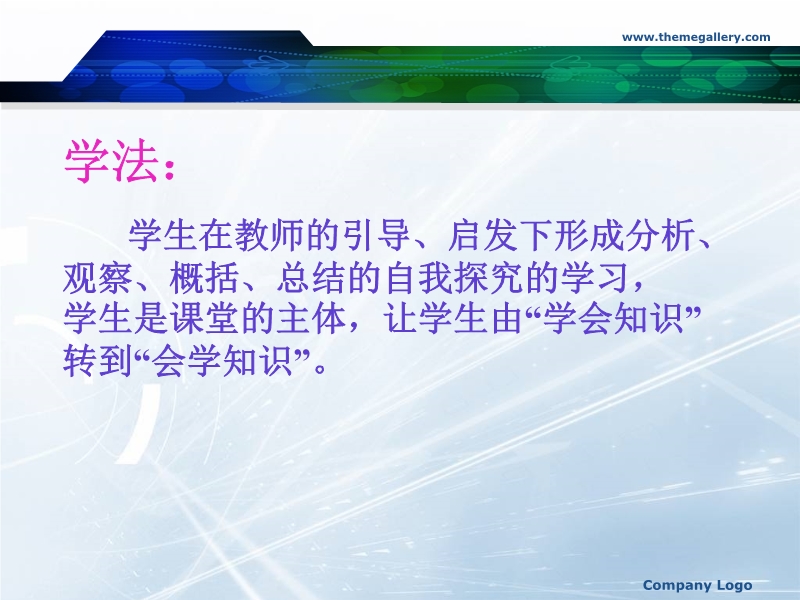 www.themegallery.com

学法：

学生在教师的引导、启发下形成分析、观察、概括、总结的自我探究的学习，学生是课堂的主体，让学生由“学会知识”转到“会学知识”。

Company Logo